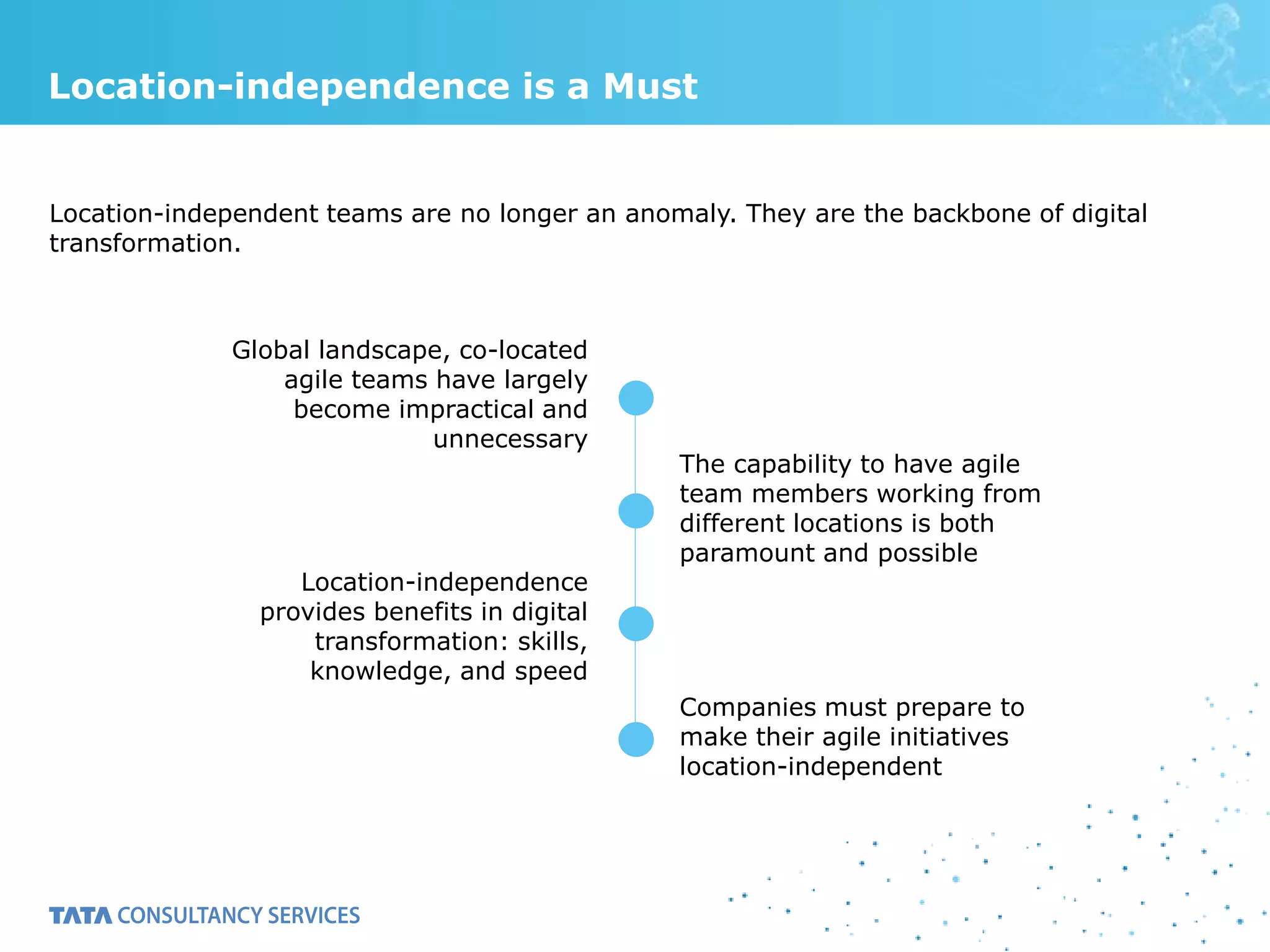 Location-independence is a Must

Location-independent teams are no longer an anomaly. They are the backbone of digital transformation.

Global landscape, co-located agile teams have largely become impractical and unnecessary

The capability to have agile team members working from different locations is both paramount and possible

Location-independence provides benefits in digital transformation: skills, knowledge, and speed

Companies must prepare to make their agile initiatives location-independent

TATA CONSULTANCY SERVICES